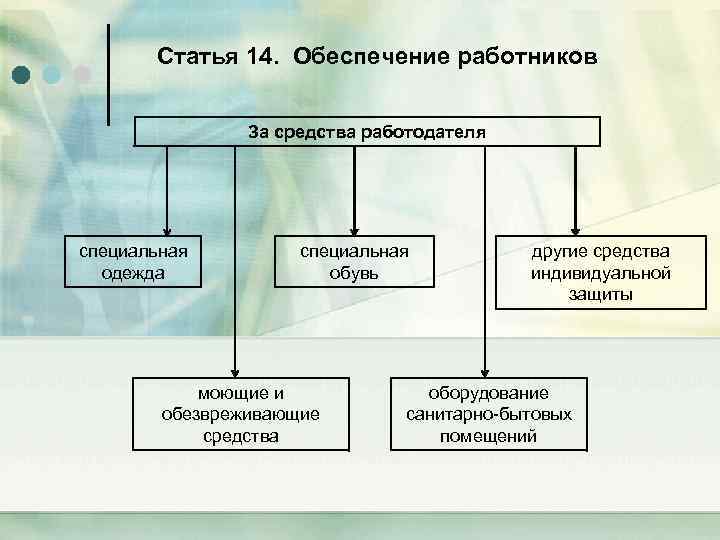 Статья 14. Обеспечение работников

За средства работодателя

специальная одежда

специальная обувь

другие средства индивидуальной защиты

моющие и обезвреживающие средства

оборудование санитарно-бытовых помещений